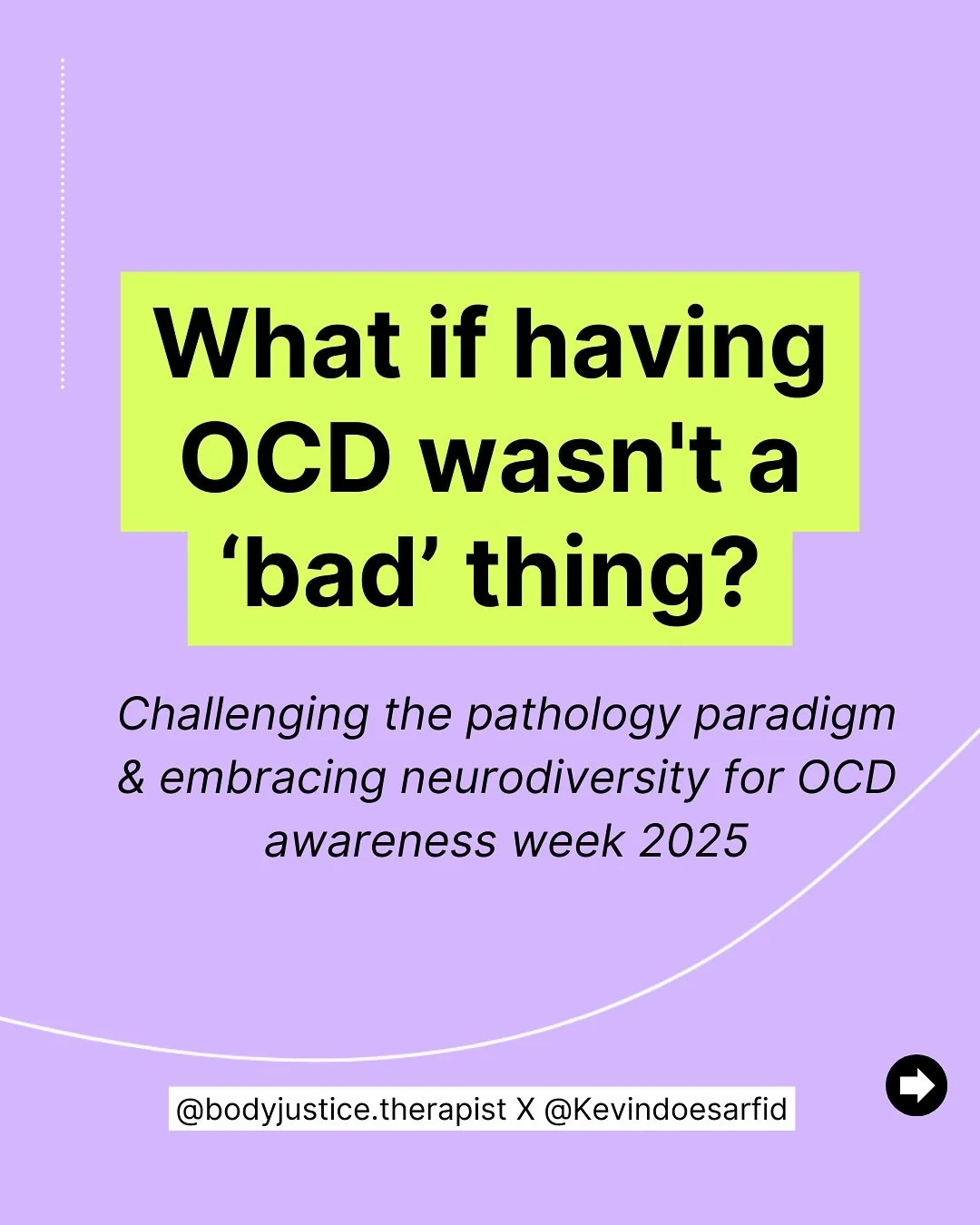 What if having OCD wasn't a ‘bad’ thing?

Challenging the pathology paradigm & embracing neurodiversity for OCD awareness week 2025

@bodyjustice.therapist X @Kevindoesarfid